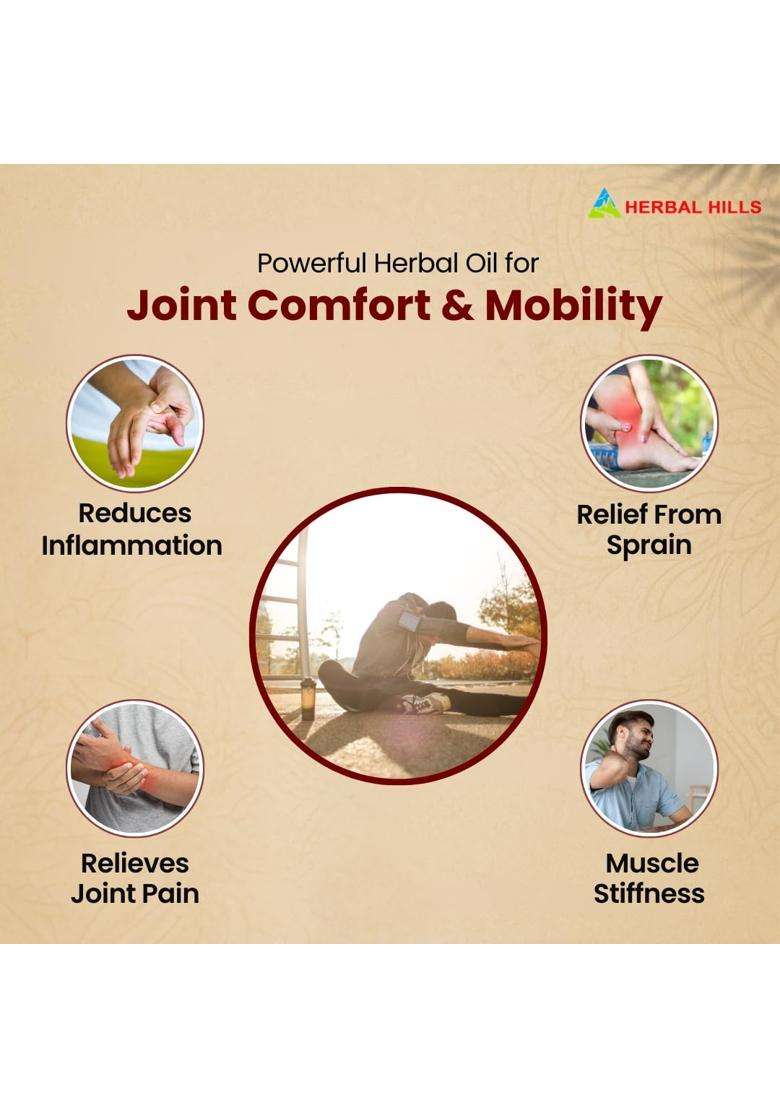 HERBAL HILLS

Powerful Herbal Oil for

Joint Comfort & Mobility

Reduces
Inflammation

Relief From
Sprain

Relieves
Joint Pain

Muscle
Stiffness